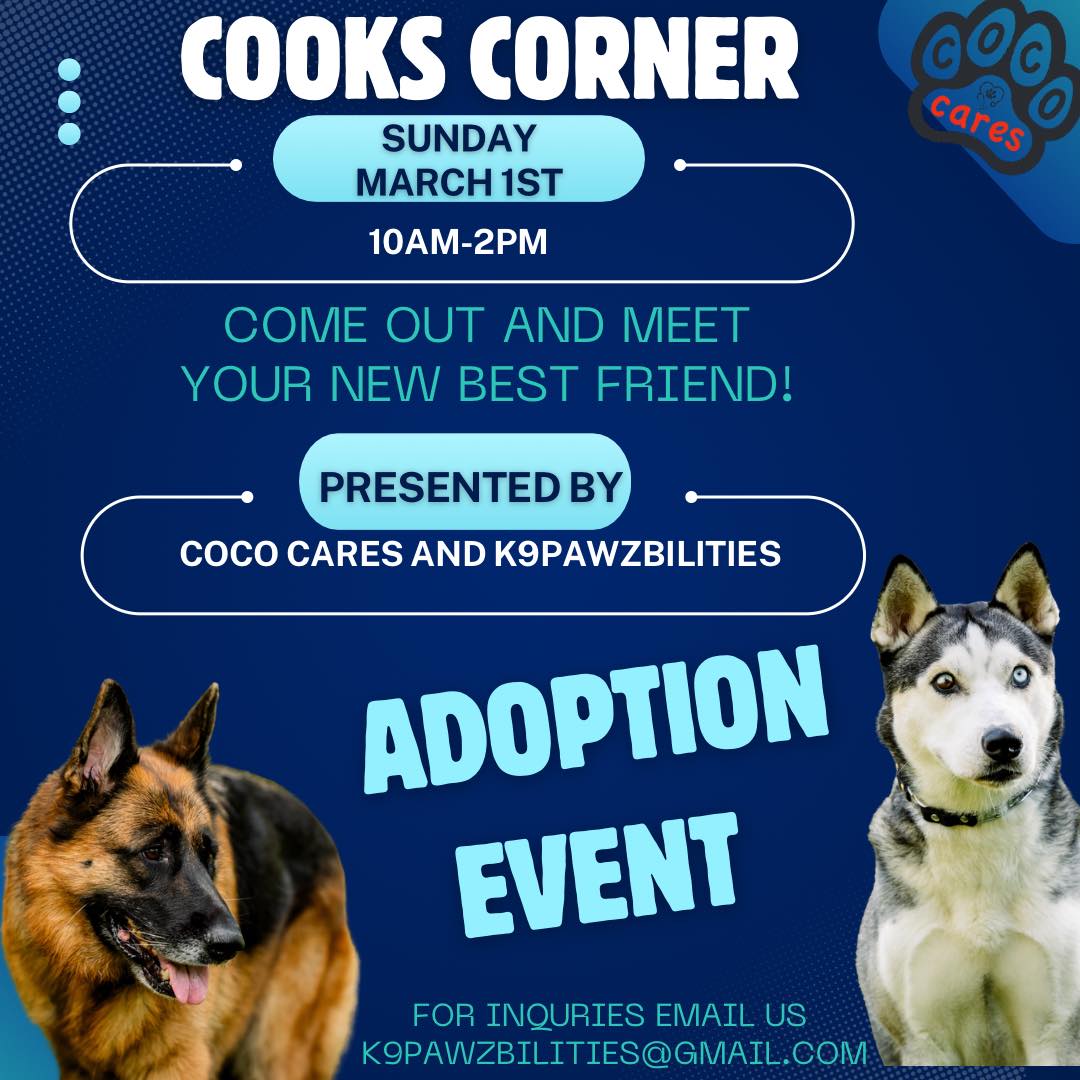 COOKS CORNER

COCO cares

SUNDAY
MARCH 1ST

10AM-2PM

COME OUT AND MEET YOUR NEW BEST FRIEND!

PRESENTED BY

COCO CARES AND K9PAWZBILITIES

ADOPTION EVENT

FOR INQURIES EMAIL US
K9PAWZBILITIES@GMAIL.COM